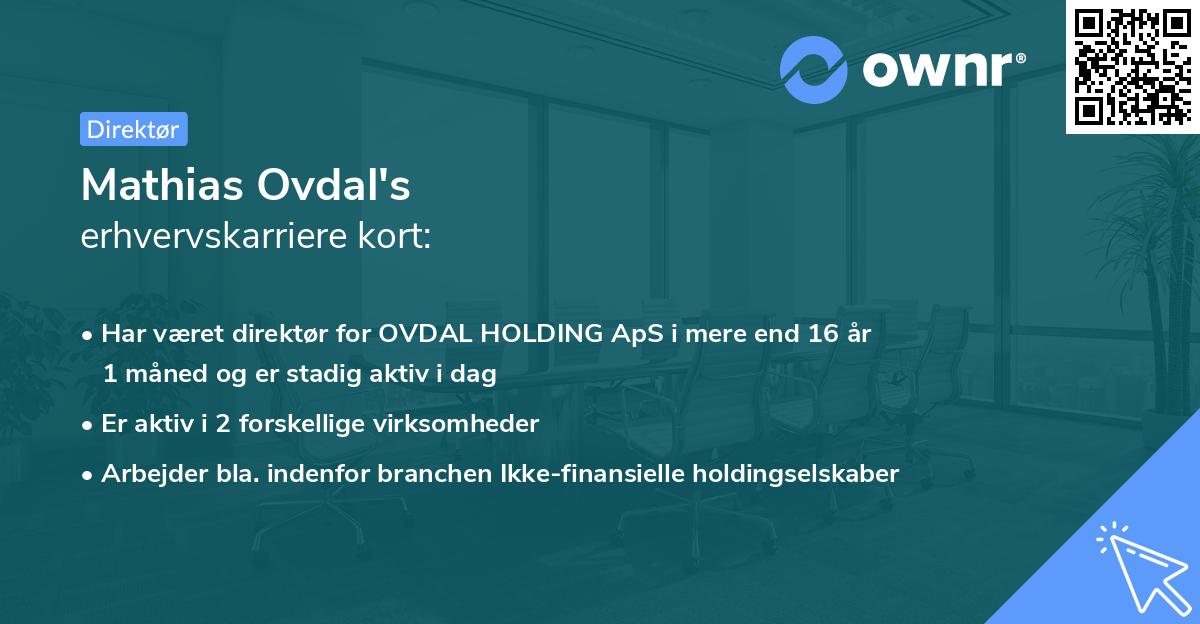 ownr®

Direktør

Mathias Ovdal's
erhvervskarriere kort:

• Har været direktør for OVDAL HOLDING ApS i mere end 16 år 1 måned og er stadig aktiv i dag

• Er aktiv i 2 forskellige virksomheder

• Arbejder bla. indenfor branchen Ikke-finansielle holdingselskaber